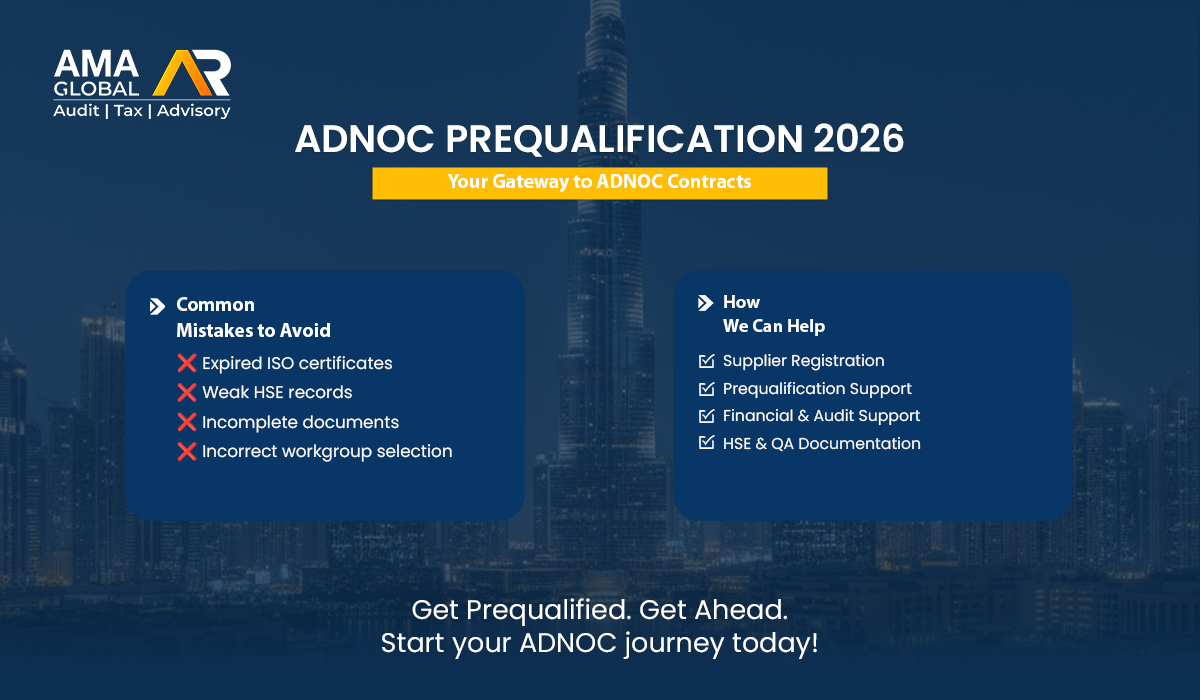 AMA GLOBAL AR
Audit | Tax | Advisory

ADNOC PREQUALIFICATION 2026

Your Gateway to ADNOC Contracts

Common Mistakes to Avoid

❌ Expired ISO certificates
❌ Weak HSE records
❌ Incomplete documents
❌ Incorrect workgroup selection

How We Can Help

☑ Supplier Registration
☑ Prequalification Support
☑ Financial & Audit Support
☑ HSE & QA Documentation

Get Prequalified. Get Ahead.
Start your ADNOC journey today!